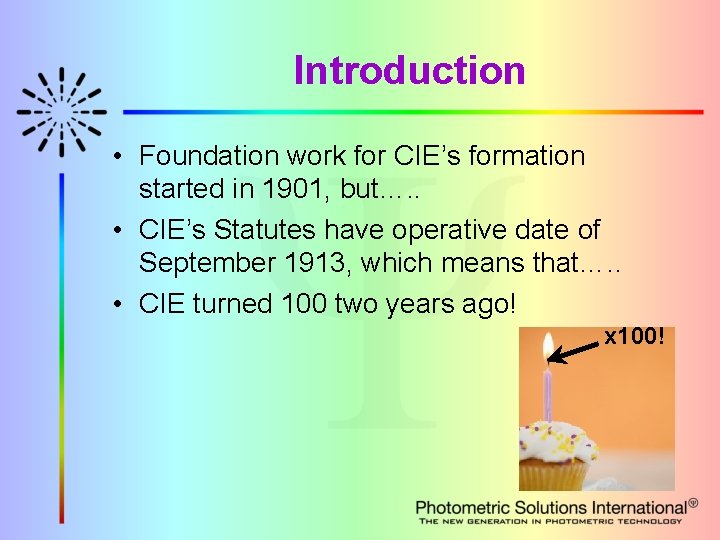 Introduction

• Foundation work for CIE's formation started in 1901, but…..

• CIE's Statutes have operative date of September 1913, which means that…..

• CIE turned 100 two years ago!

x100!

Photometric Solutions International®
THE NEW GENERATION IN PHOTOMETRIC TECHNOLOGY